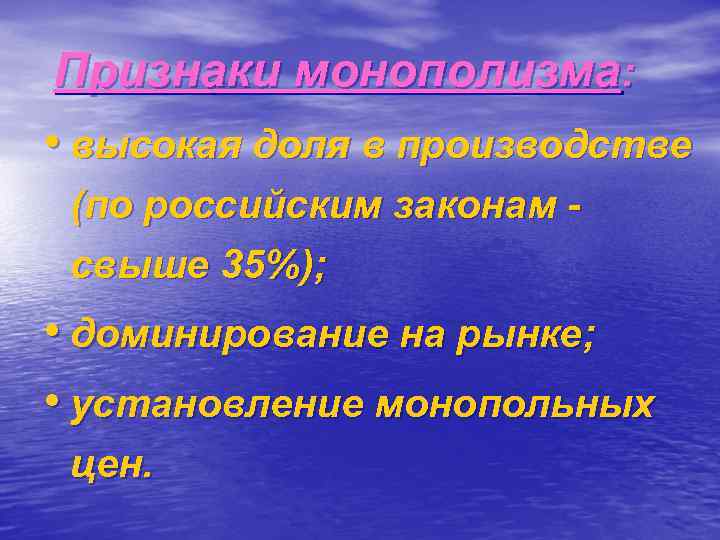 Признаки монополизма:

• высокая доля в производстве (по российским законам - свыше 35%);

• доминирование на рынке;

• установление монопольных цен.